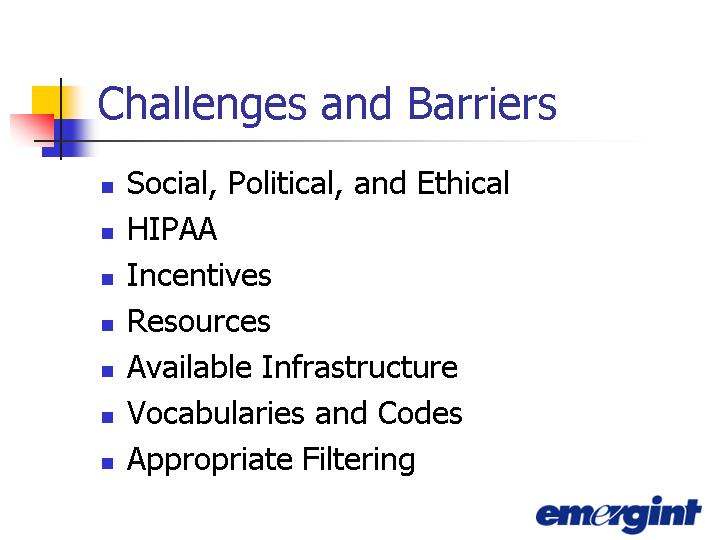 Challenges and Barriers

- Social, Political, and Ethical
- HIPAA
- Incentives
- Resources
- Available Infrastructure
- Vocabularies and Codes
- Appropriate Filtering

emergint